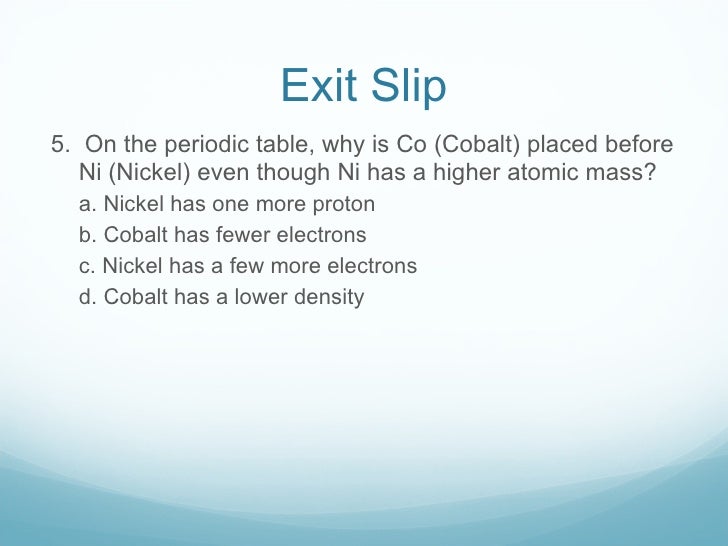 Exit Slip

5. On the periodic table, why is Co (Cobalt) placed before Ni (Nickel) even though Ni has a higher atomic mass?

a. Nickel has one more proton

b. Cobalt has fewer electrons

c. Nickel has a few more electrons

d. Cobalt has a lower density